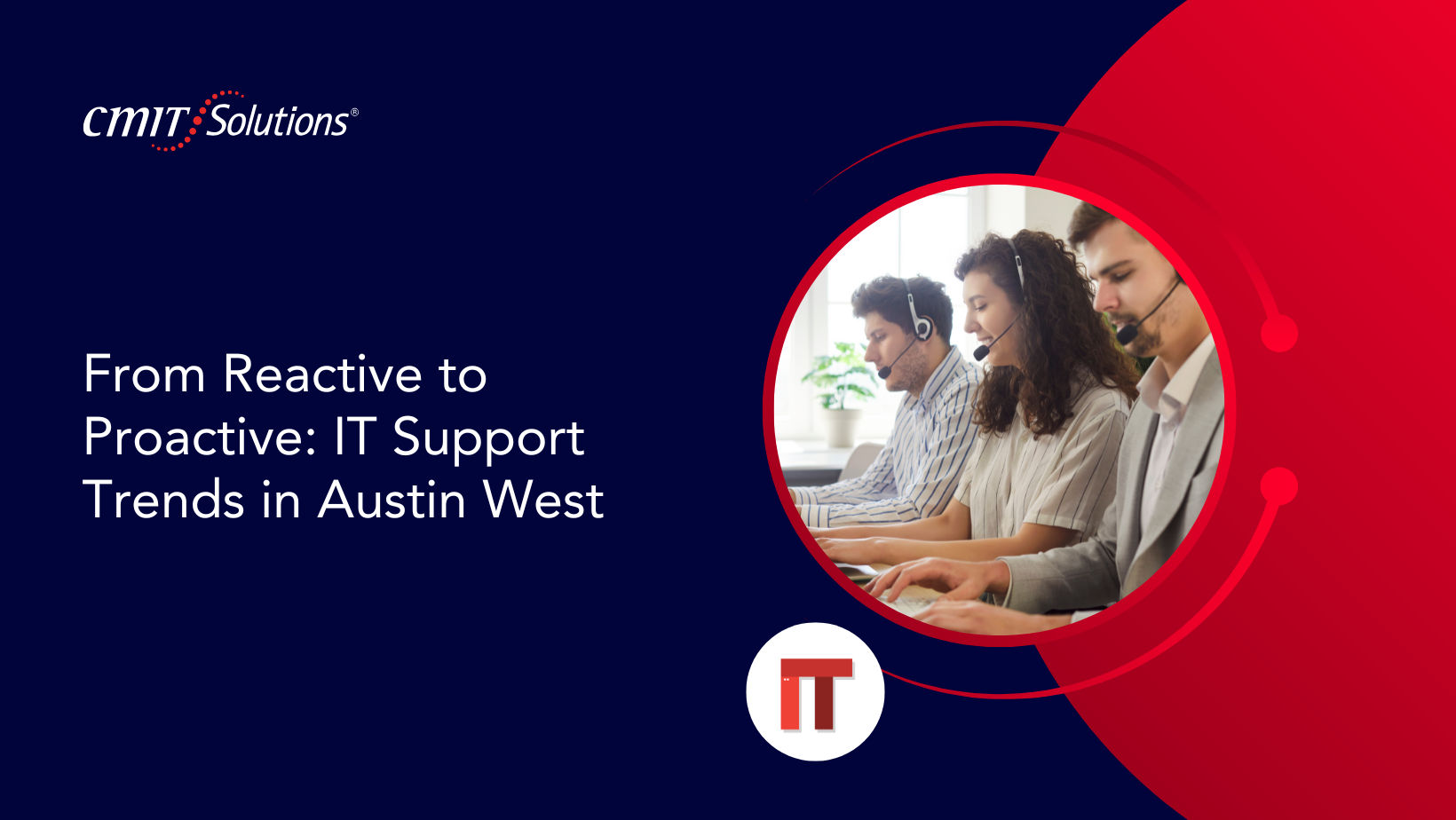 CMIT Solutions®

From Reactive to Proactive: IT Support Trends in Austin West

IT